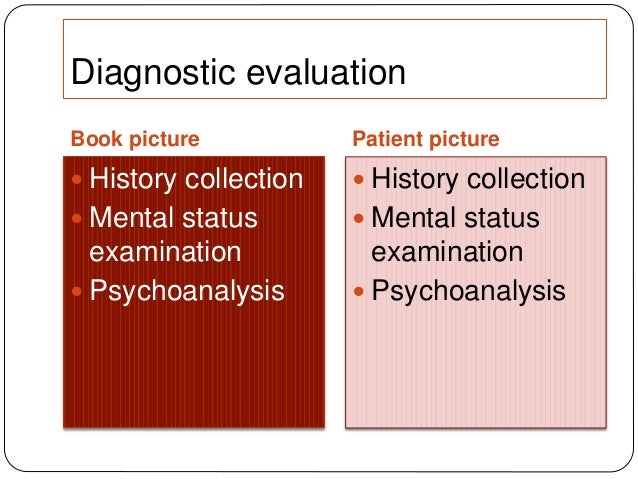 Diagnostic evaluation

Book picture

- History collection
- Mental status examination
- Psychoanalysis

Patient picture

- History collection
- Mental status examination
- Psychoanalysis